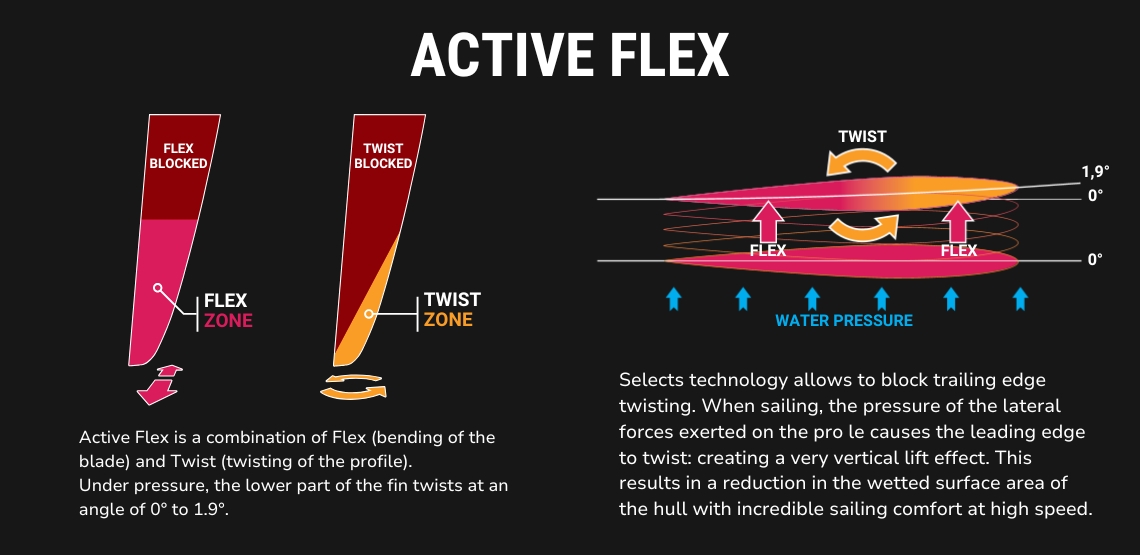 ACTIVE FLEX

FLEX BLOCKED

FLEX ZONE

TWIST BLOCKED

TWIST ZONE

Active Flex is a combination of Flex (bending of the blade) and Twist (twisting of the profile).
Under pressure, the lower part of the fin twists at an angle of 0° to 1.9°.

TWIST

1,9°

0°

FLEX

FLEX

0°

WATER PRESSURE

Selects technology allows to block trailing edge twisting. When sailing, the pressure of the lateral forces exerted on the pro le causes the leading edge to twist: creating a very vertical lift effect. This results in a reduction in the wetted surface area of the hull with incredible sailing comfort at high speed.